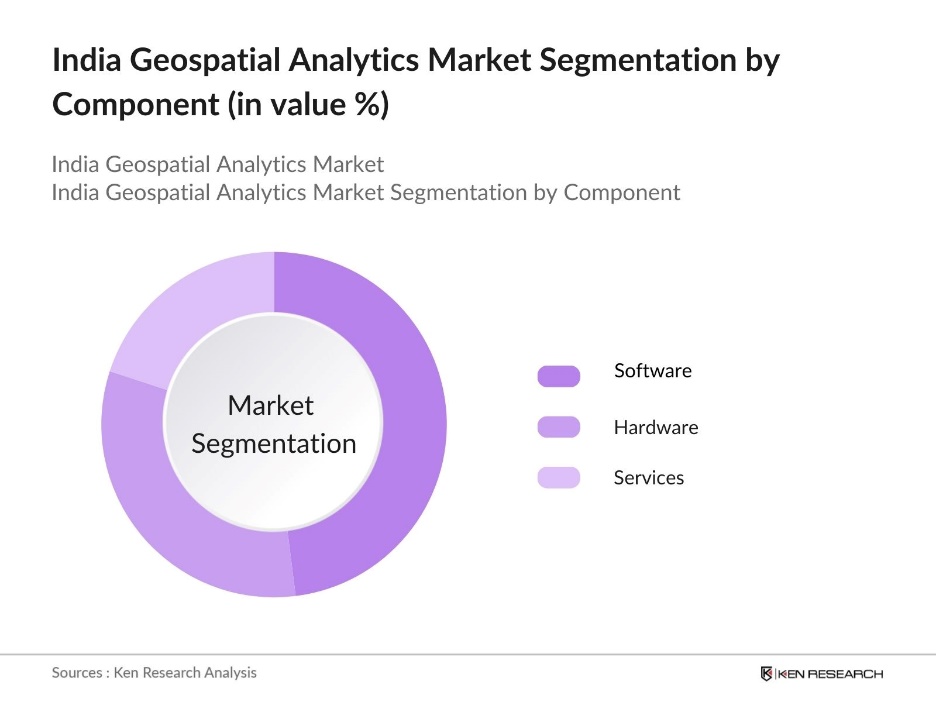 India Geospatial Analytics Market Segmentation by Component (in value %)

India Geospatial Analytics Market
India Geospatial Analytics Market Segmentation by Component

Market Segmentation

Software
Hardware
Services

Sources : Ken Research Analysis

KEN RESEARCH